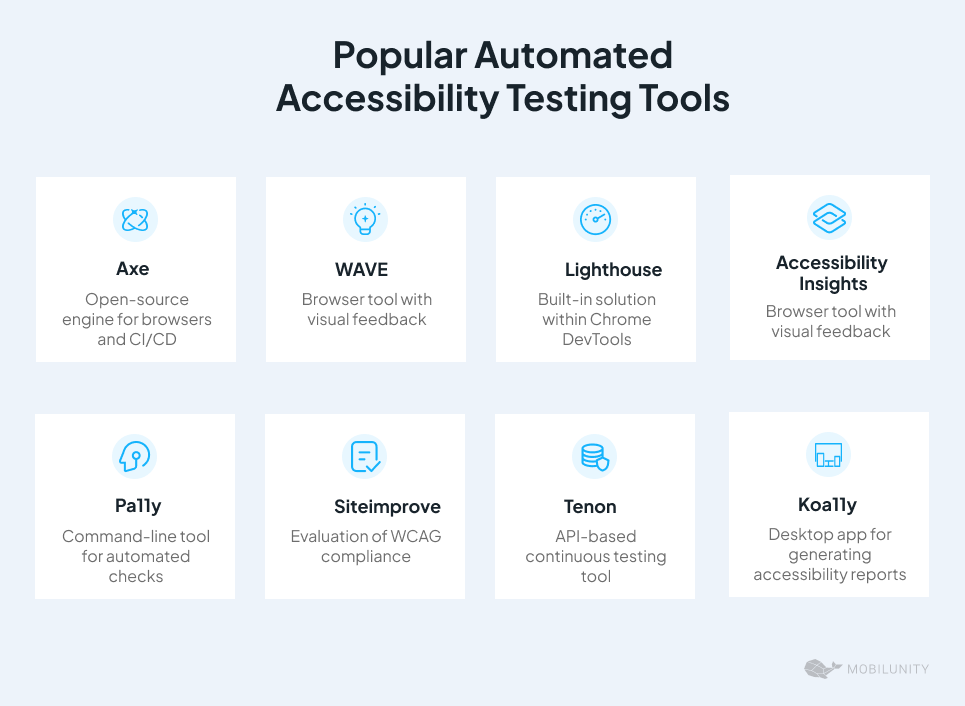 Popular Automated Accessibility Testing Tools

Axe

Open-source engine for browsers and CI/CD

WAVE

Browser tool with visual feedback

Lighthouse

Built-in solution within Chrome DevTools

Accessibility Insights

Browser tool with visual feedback

Pa11y

Command-line tool for automated checks

Siteimprove

Evaluation of WCAG compliance

Tenon

API-based continuous testing tool

Koa11y

Desktop app for generating accessibility reports

MOBILUNITY